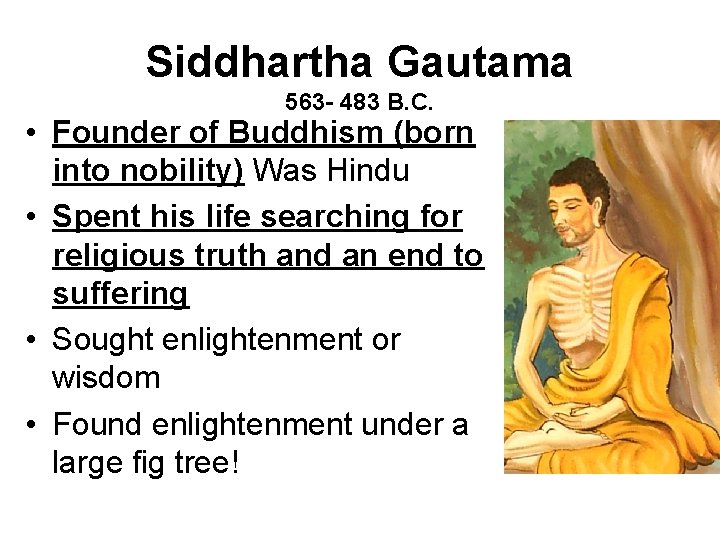 Siddhartha Gautama

563- 483 B.C.

• Founder of Buddhism (born into nobility) Was Hindu
• Spent his life searching for religious truth and an end to suffering
• Sought enlightenment or wisdom
• Found enlightenment under a large fig tree!